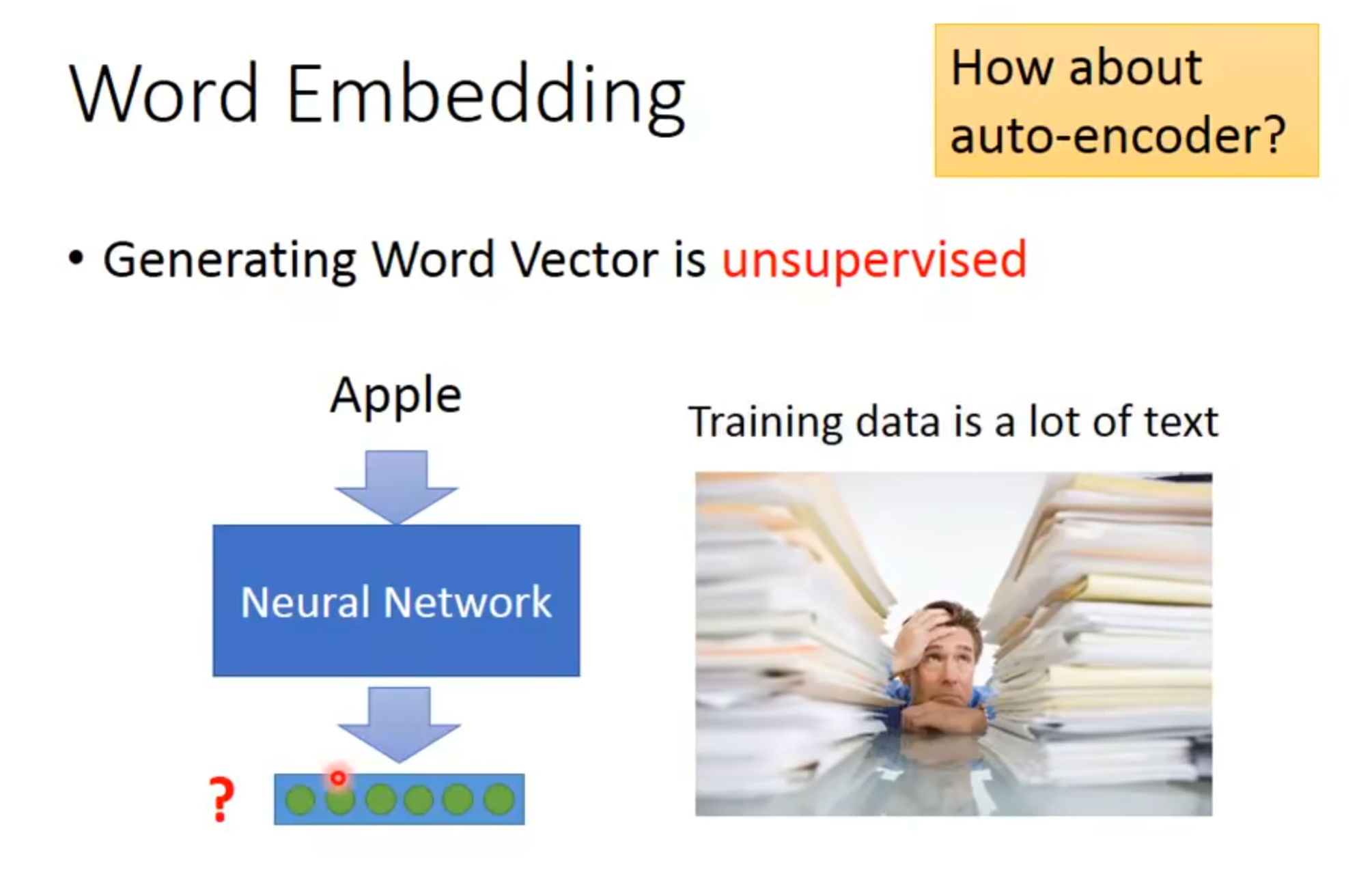 Word Embedding

How about auto-encoder?

• Generating Word Vector is unsupervised

Apple

Neural Network

?

Training data is a lot of text